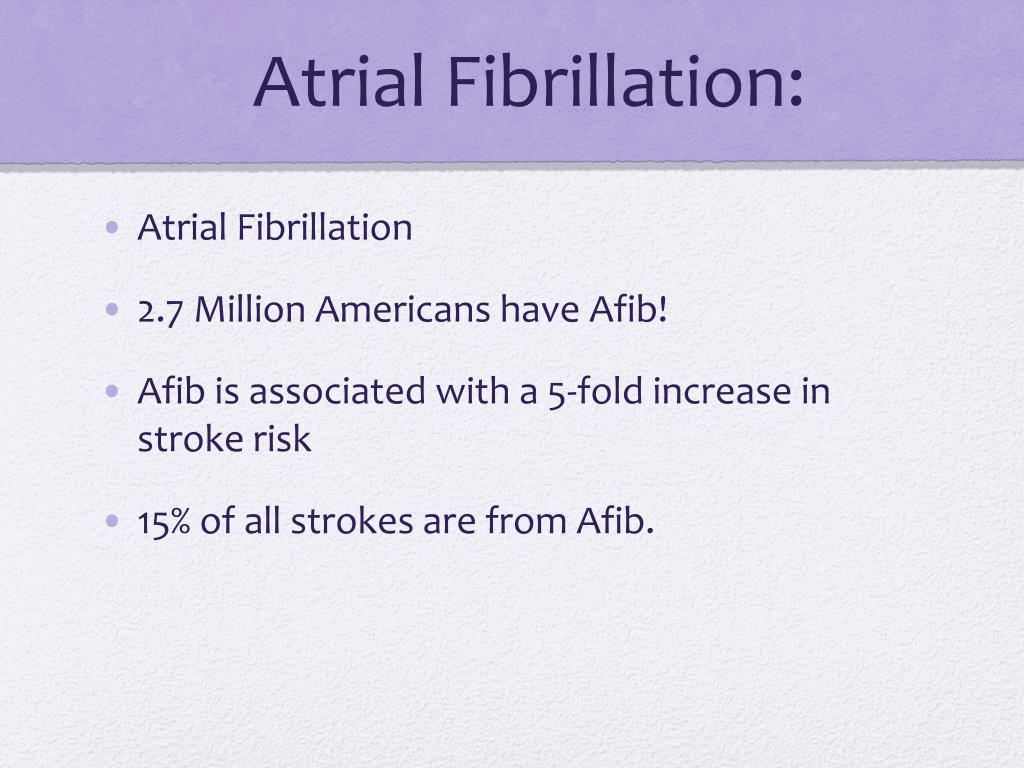 Atrial Fibrillation:

• Atrial Fibrillation

• 2.7 Million Americans have Afib!

• Afib is associated with a 5-fold increase in stroke risk

• 15% of all strokes are from Afib.